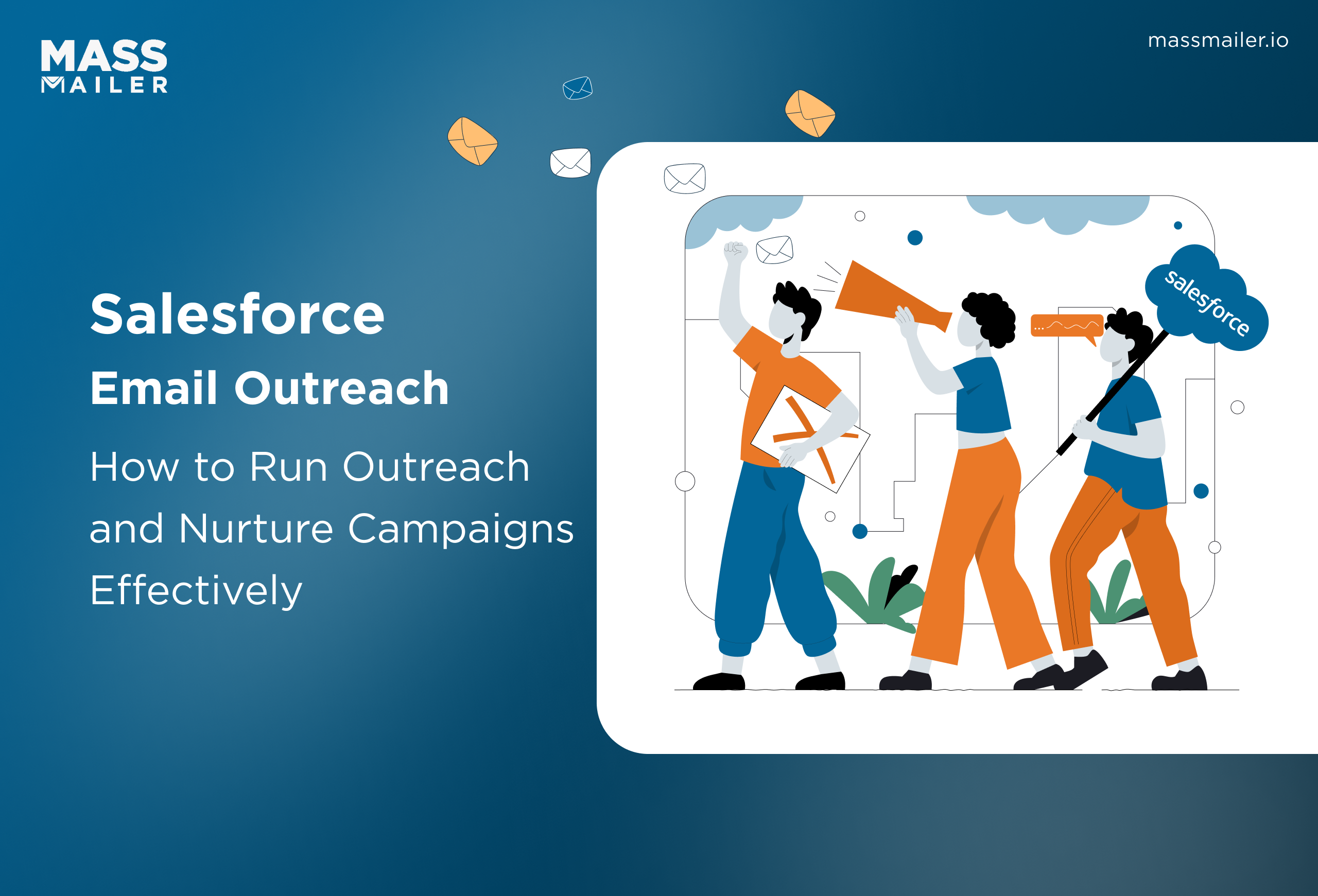 MASS
MAILER

massmailer.io

Salesforce
Email Outreach

How to Run Outreach and Nurture Campaigns Effectively

salesforce